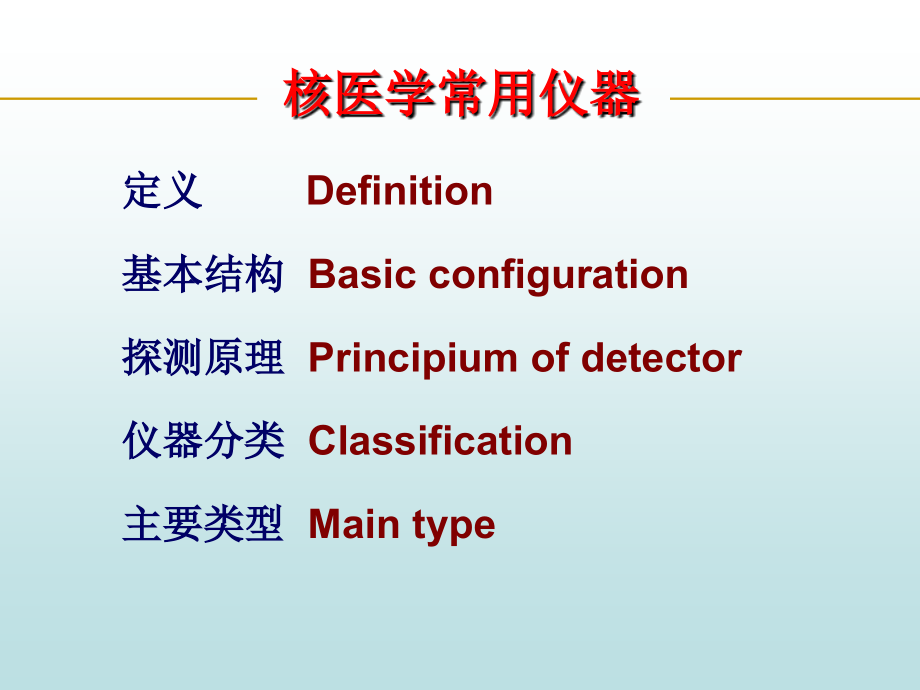 核医学常用仪器

定义 Definition

基本结构 Basic configuration

探测原理 Principium of detector

仪器分类 Classification

主要类型 Main type